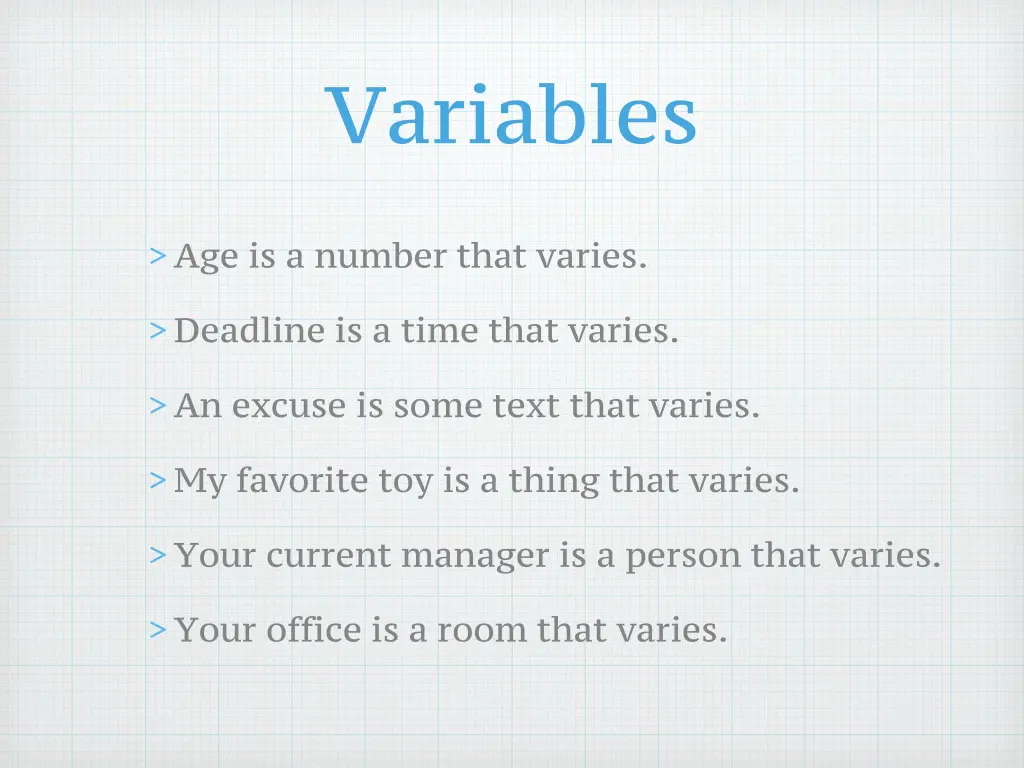 Variables

> Age is a number that varies.

> Deadline is a time that varies.

> An excuse is some text that varies.

> My favorite toy is a thing that varies.

> Your current manager is a person that varies.

> Your office is a room that varies.